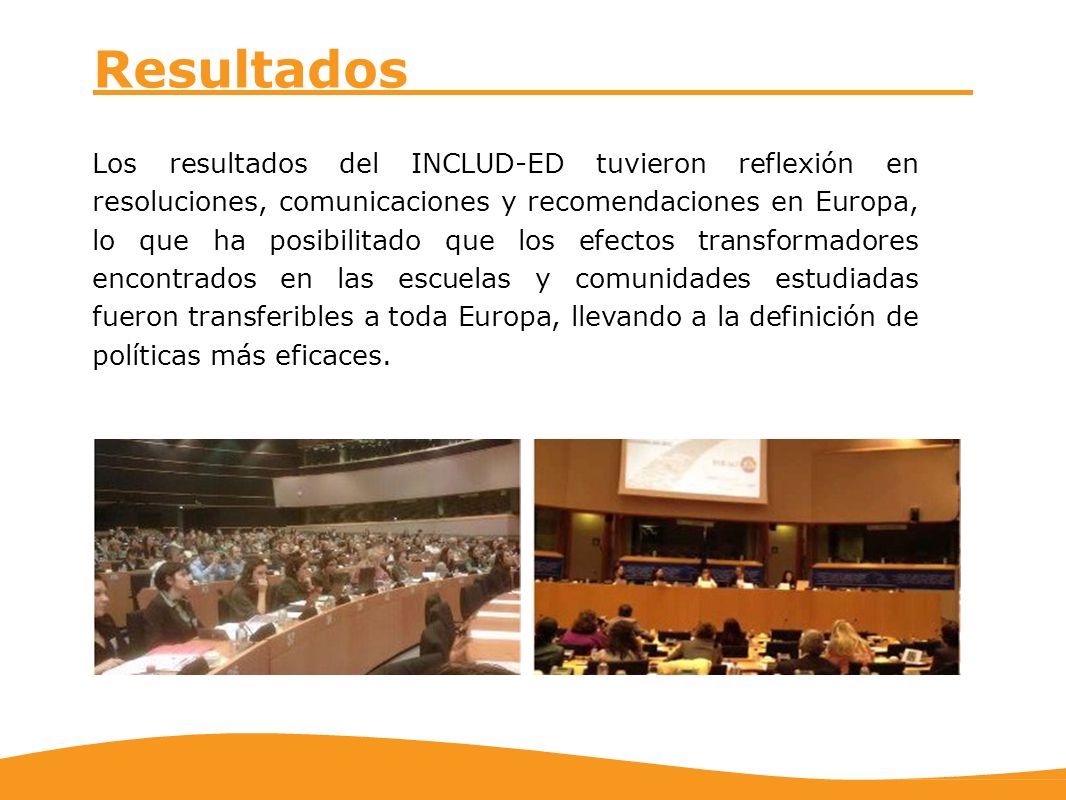 Resultados

Los resultados del INCLUD-ED tuvieron reflexión en resoluciones, comunicaciones y recomendaciones en Europa, lo que ha posibilitado que los efectos transformadores encontrados en las escuelas y comunidades estudiadas fueron transferibles a toda Europa, llevando a la definición de políticas más eficaces.